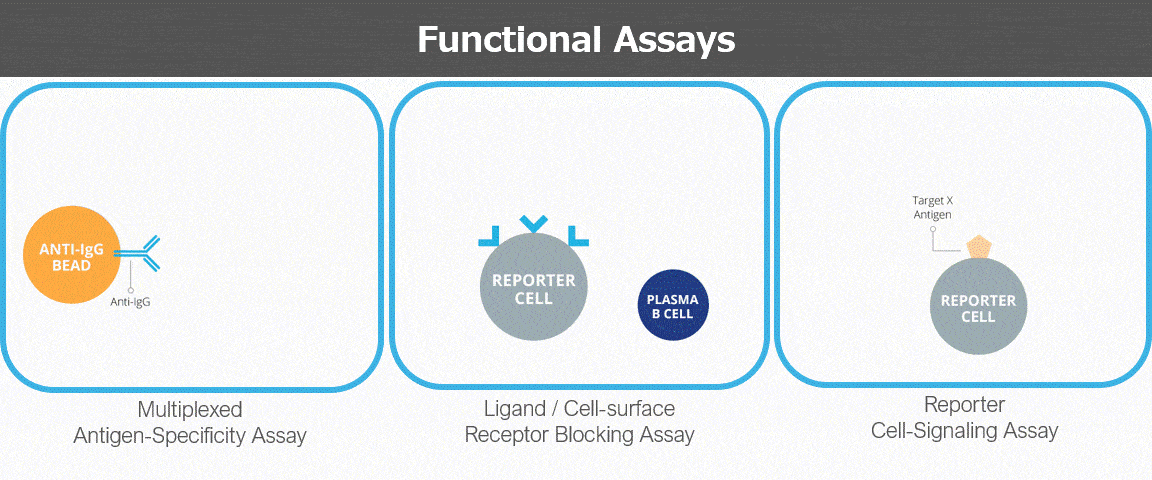 Functional Assays

ANTI-IgG BEAD

Anti-IgG

Multiplexed Antigen-Specificity Assay

REPORTER CELL

PLASMA B CELL

Ligand / Cell-surface Receptor Blocking Assay

Target X Antigen

REPORTER CELL

Reporter Cell-Signaling Assay